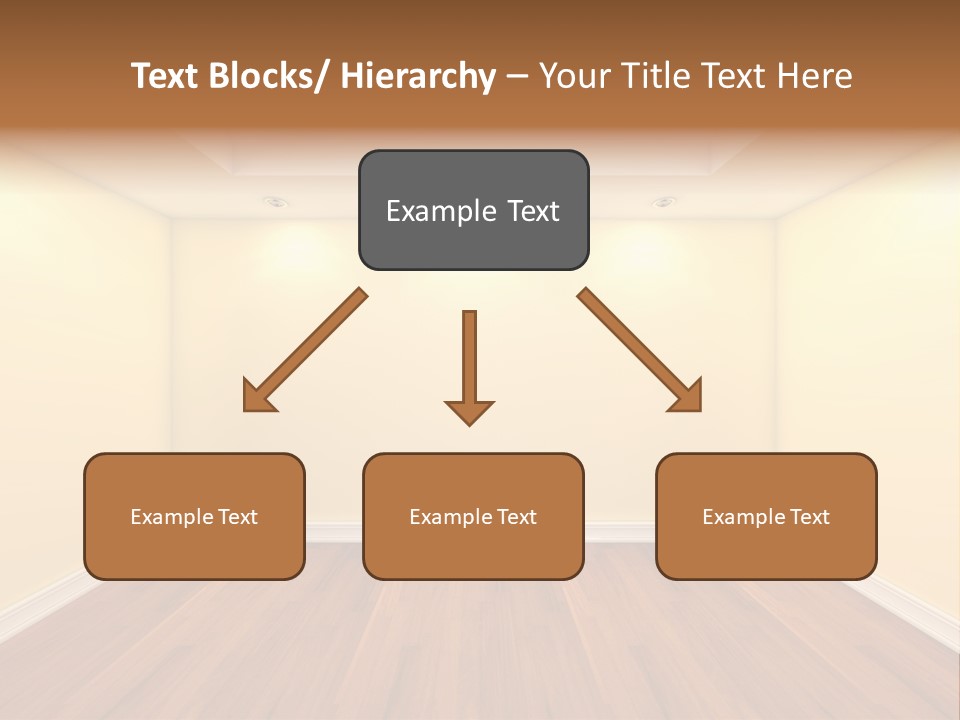 Text Blocks/ Hierarchy – Your Title Text Here

Example Text

Example Text

Example Text

Example Text